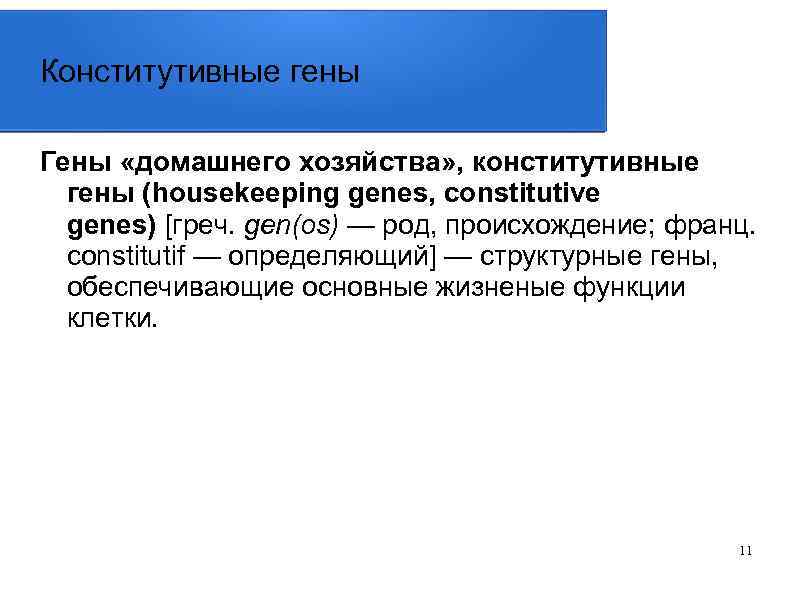 Конститутивные гены

Гены «домашнего хозяйства», конститутивные гены (housekeeping genes, constitutive genes) [греч. gen(os) — род, происхождение; франц. constitutif — определяющий] — структурные гены, обеспечивающие основные жизненые функции клетки.

11